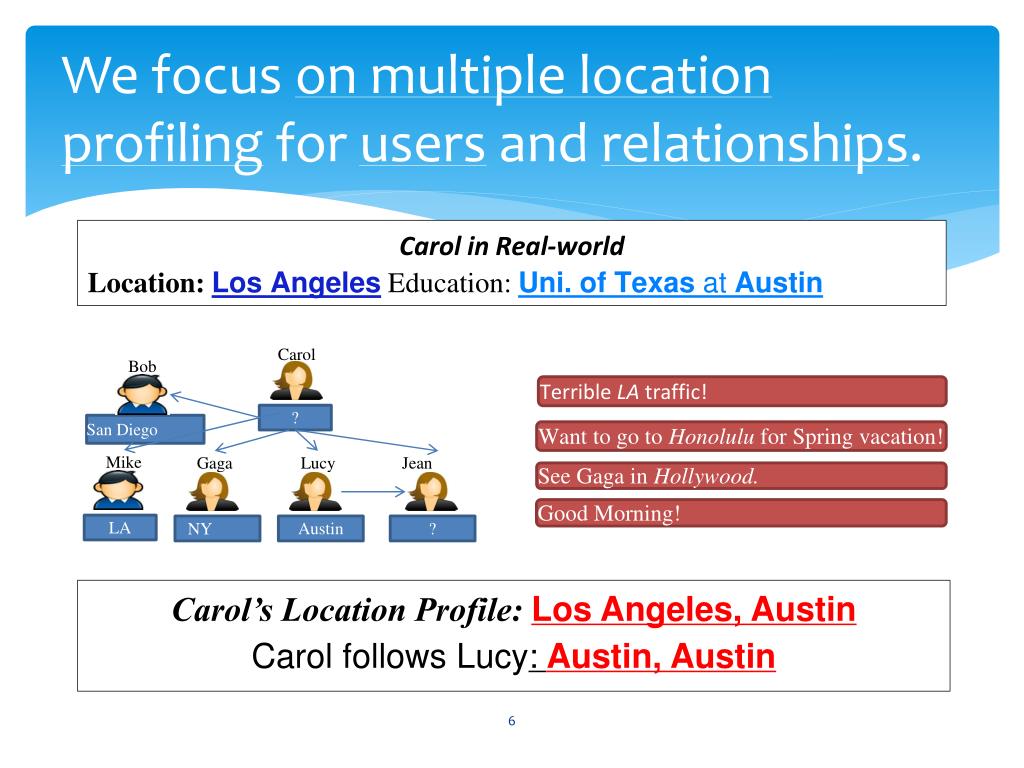 We focus on multiple location profiling for users and relationships.

Carol in Real-world
Location: Los Angeles Education: Uni. of Texas at Austin

Bob
Carol
San Diego
?
Mike
Gaga
Lucy
Jean
LA
NY
Austin
?

Terrible LA traffic!
Want to go to Honolulu for Spring vacation!
See Gaga in Hollywood.
Good Morning!

Carol's Location Profile: Los Angeles, Austin
Carol follows Lucy: Austin, Austin

6